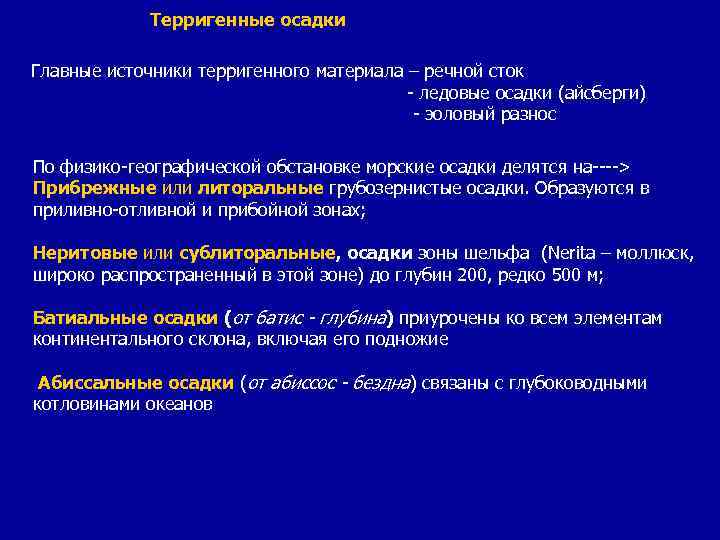 Терригенные осадки

Главные источники терригенного материала – речной сток
- ледовые осадки (айсберги)
- эоловый разнос

По физико-географической обстановке морские осадки делятся на---->
Прибрежные или литоральные грубозернистые осадки. Образуются в приливно-отливной и прибойной зонах;

Неритовые или сублиторальные, осадки зоны шельфа (Nerita – моллюск, широко распространенный в этой зоне) до глубин 200, редко 500 м;

Батиальные осадки (от батис - глубина) приурочены ко всем элементам континентального склона, включая его подножие

Абиссальные осадки (от абиссос - бездна) связаны с глубоководными котловинами океанов